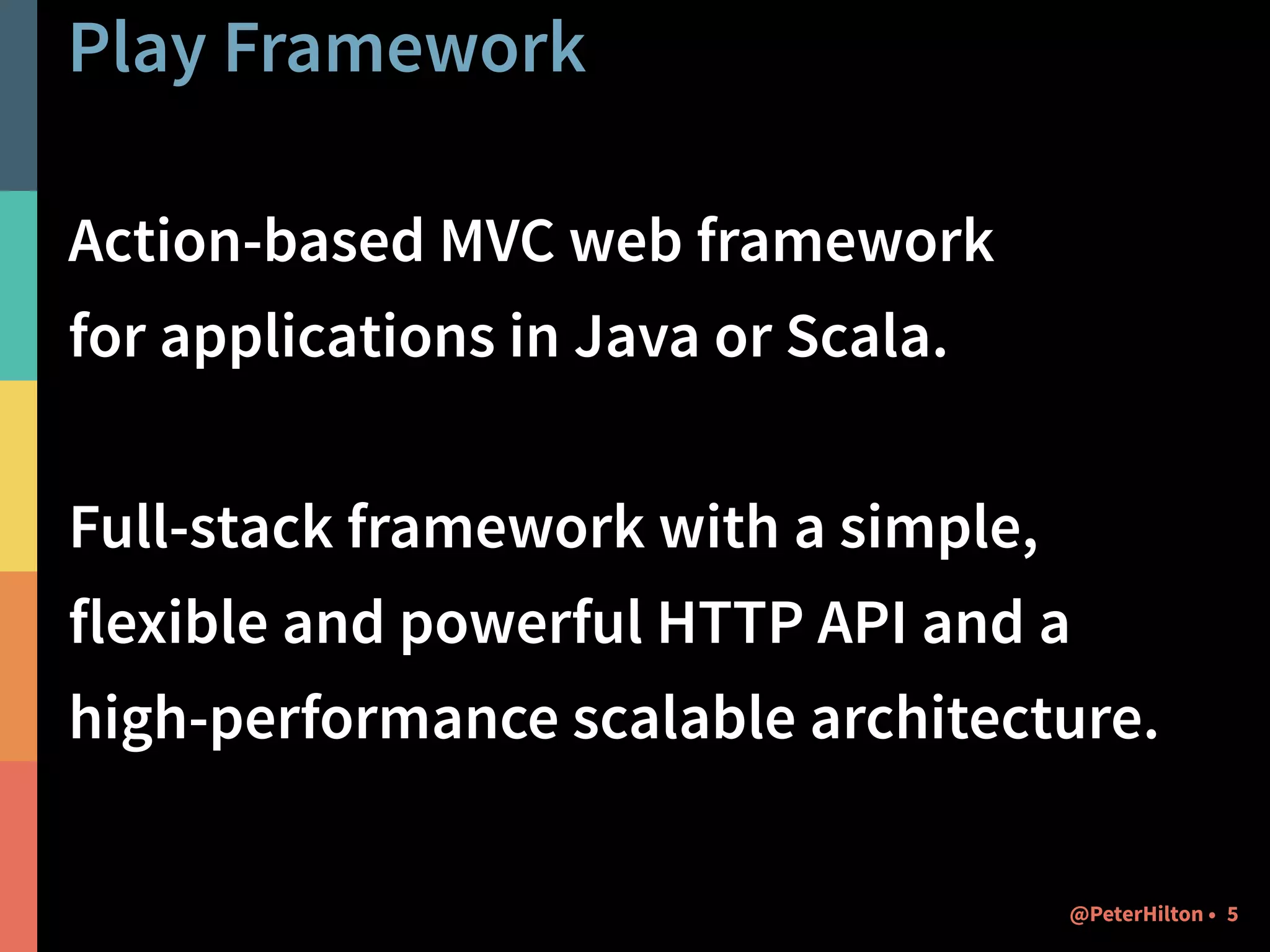 Play Framework

Action-based MVC web framework for applications in Java or Scala.

Full-stack framework with a simple, flexible and powerful HTTP API and a high-performance scalable architecture.

@PeterHilton • 5